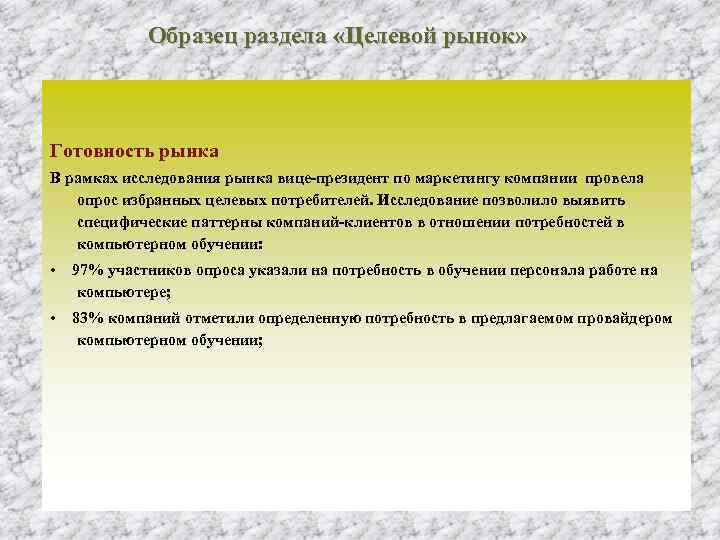 Образец раздела «Целевой рынок»

Готовность рынка

В рамках исследования рынка вице-президент по маркетингу компании провела опрос избранных целевых потребителей. Исследование позволило выявить специфические паттерны компаний-клиентов в отношении потребностей в компьютерном обучении:

• 97% участников опроса указали на потребность в обучении персонала работе на компьютере;

• 83% компаний отметили определенную потребность в предлагаемом провайдером компьютерном обучении;